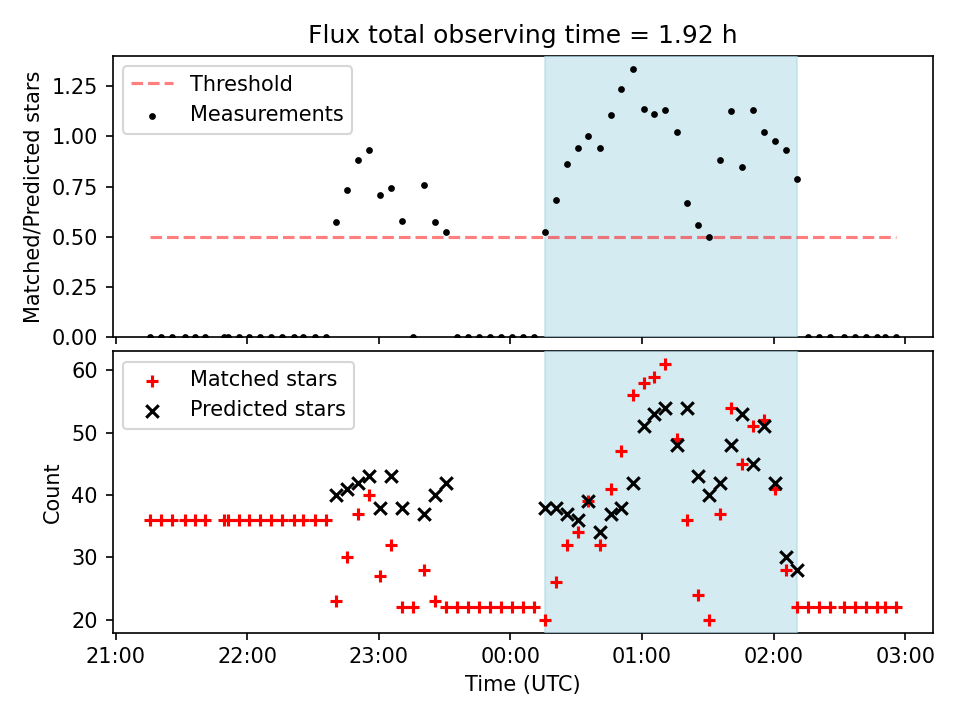 Flux total observing time = 1.92 h

Threshold
Measurements

Matched/Predicted stars

1.25
1.00
0.75
0.50
0.25
0.00

Matched stars
Predicted stars

Count

60
50
40
30
20

21:00
22:00
23:00
00:00
01:00
02:00
03:00

Time (UTC)